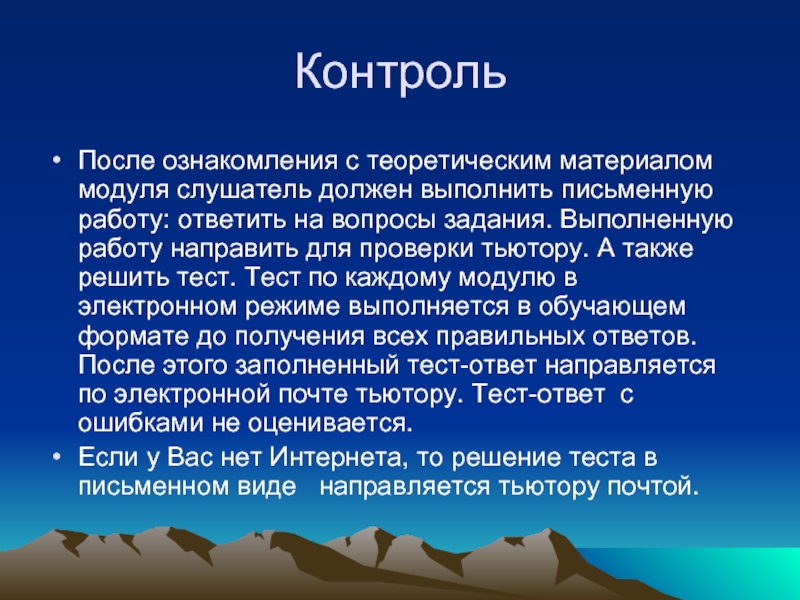 Контроль

• После ознакомления с теоретическим материалом модуля слушатель должен выполнить письменную работу: ответить на вопросы задания. Выполненную работу направить для проверки тьютору. А также решить тест. Тест по каждому модулю в электронном режиме выполняется в обучающем формате до получения всех правильных ответов. После этого заполненный тест-ответ направляется по электронной почте тьютору. Тест-ответ с ошибками не оценивается.

• Если у Вас нет Интернета, то решение теста в письменном виде направляется тьютору почтой.